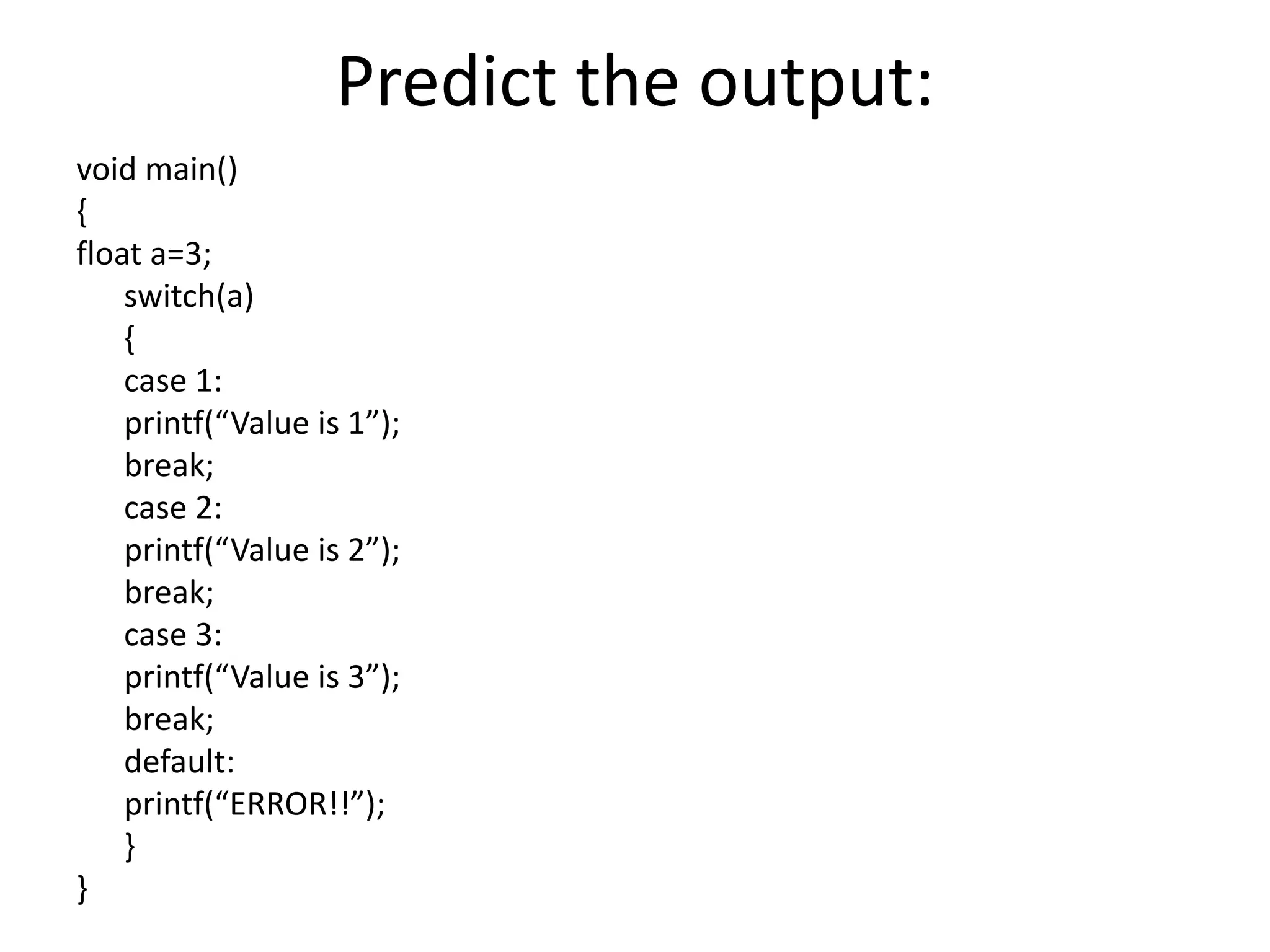 Predict the output:

void main()
{
float a=3;
switch(a)
{
case 1:
printf(“Value is 1”);
break;
case 2:
printf(“Value is 2”);
break;
case 3:
printf(“Value is 3”);
break;
default:
printf(“ERROR!!”);
}
}